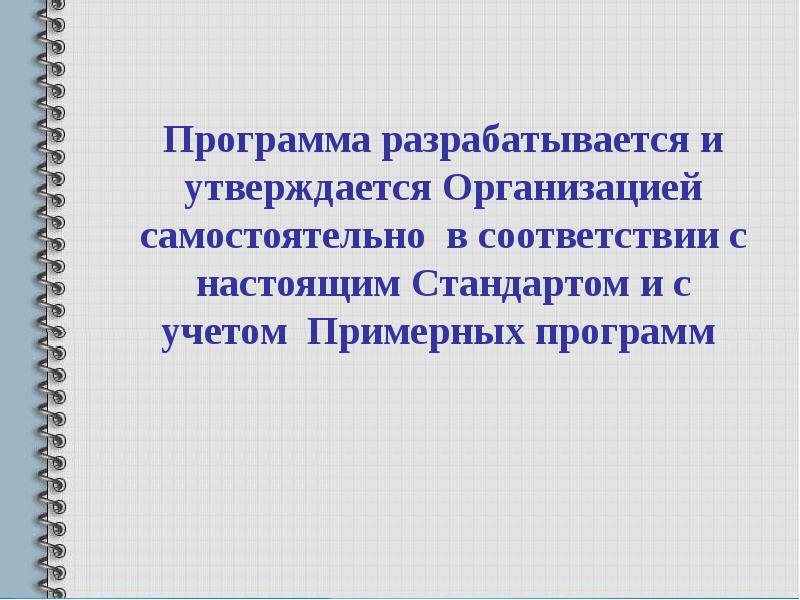 Программа разрабатывается и утверждается Организацией самостоятельно в соответствии с настоящим Стандартом и с учетом Примерных программ